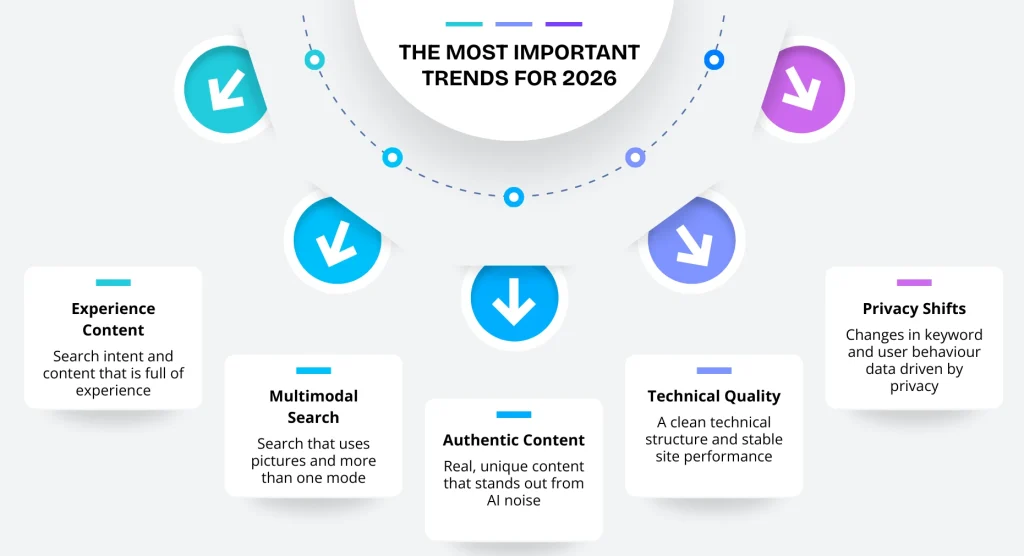 THE MOST IMPORTANT TRENDS FOR 2026

Experience Content

Search intent and content that is full of experience

Multimodal Search

Search that uses pictures and more than one mode

Authentic Content

Real, unique content that stands out from AI noise

Technical Quality

A clean technical structure and stable site performance

Privacy Shifts

Changes in keyword and user behaviour data driven by privacy